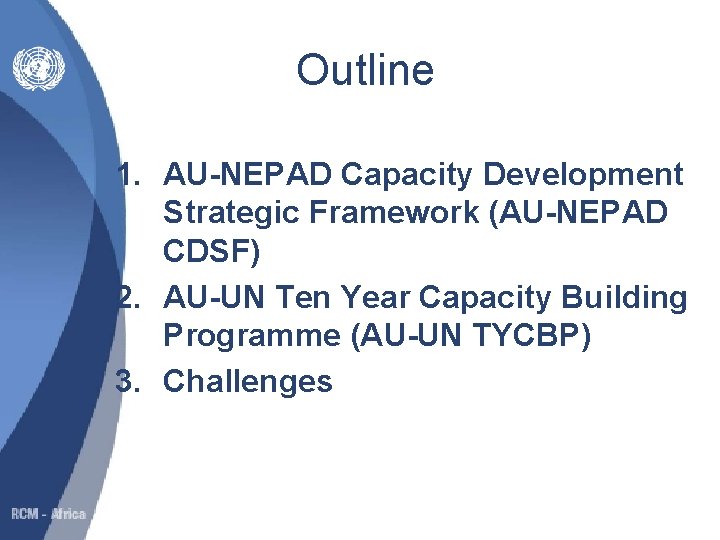 Outline

1. AU-NEPAD Capacity Development Strategic Framework (AU-NEPAD CDSF)
2. AU-UN Ten Year Capacity Building Programme (AU-UN TYCBP)
3. Challenges

RCM - Africa